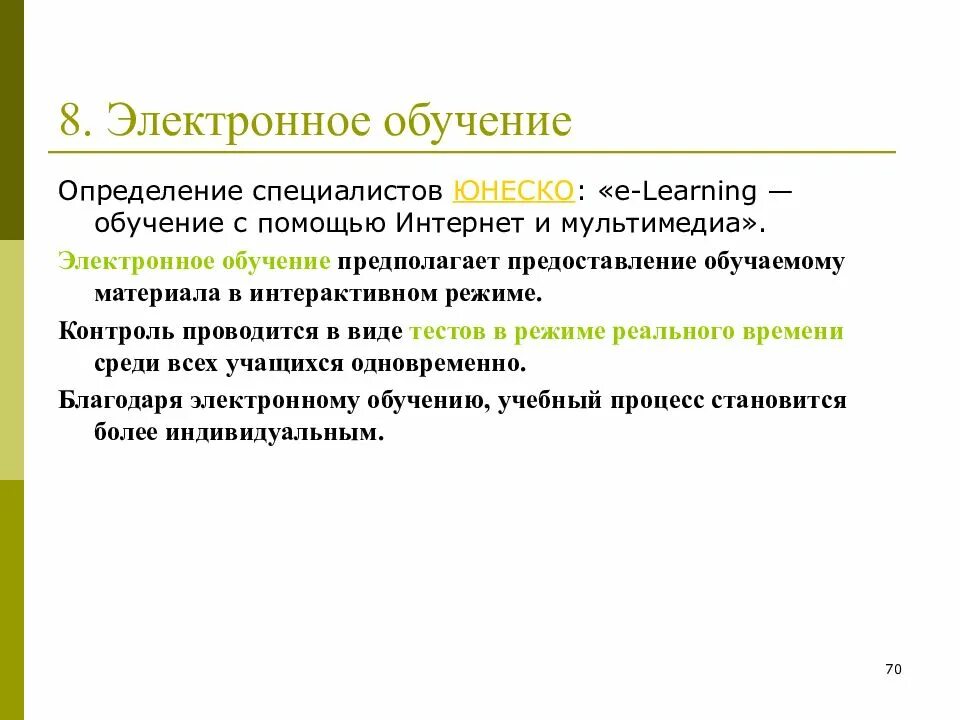 8. Электронное обучение

Определение специалистов ЮНЕСКО: «e-Learning — обучение с помощью Интернет и мультимедиа».

Электронное обучение предполагает предоставление обучаемому материала в интерактивном режиме.

Контроль проводится в виде тестов в режиме реального времени среди всех учащихся одновременно.

Благодаря электронному обучению, учебный процесс становится более индивидуальным.

70